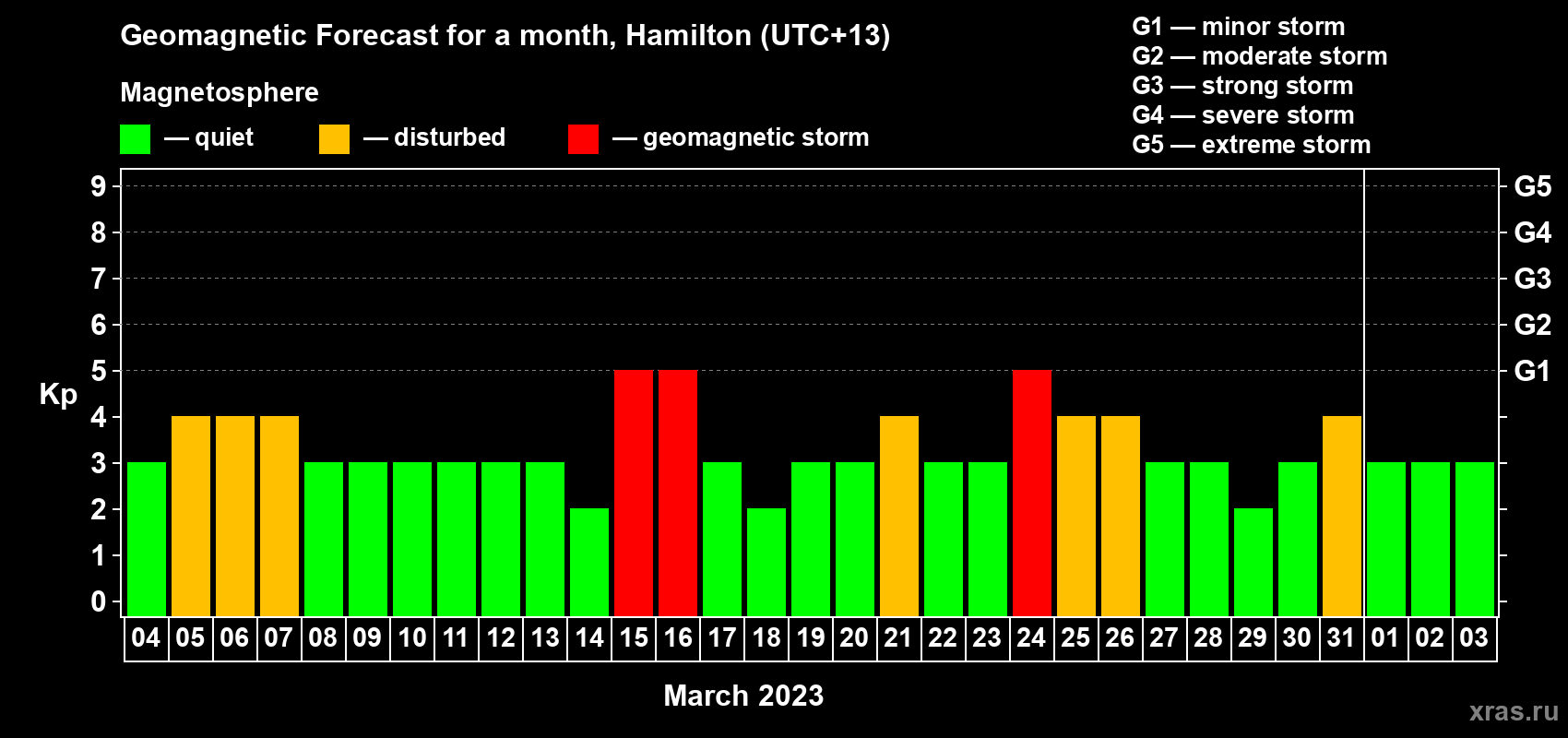 Geomagnetic Forecast for a month, Hamilton (UTC+13)

Magnetosphere

— quiet — disturbed — geomagnetic storm

G1 — minor storm
G2 — moderate storm
G3 — strong storm
G4 — severe storm
G5 — extreme storm

Kp

9
8
7
6
5
4
3
2
1
0

G5
G4
G3
G2
G1

04 05 06 07 08 09 10 11 12 13 14 15 16 17 18 19 20 21 22 23 24 25 26 27 28 29 30 31 01 02 03

March 2023

xras.ru